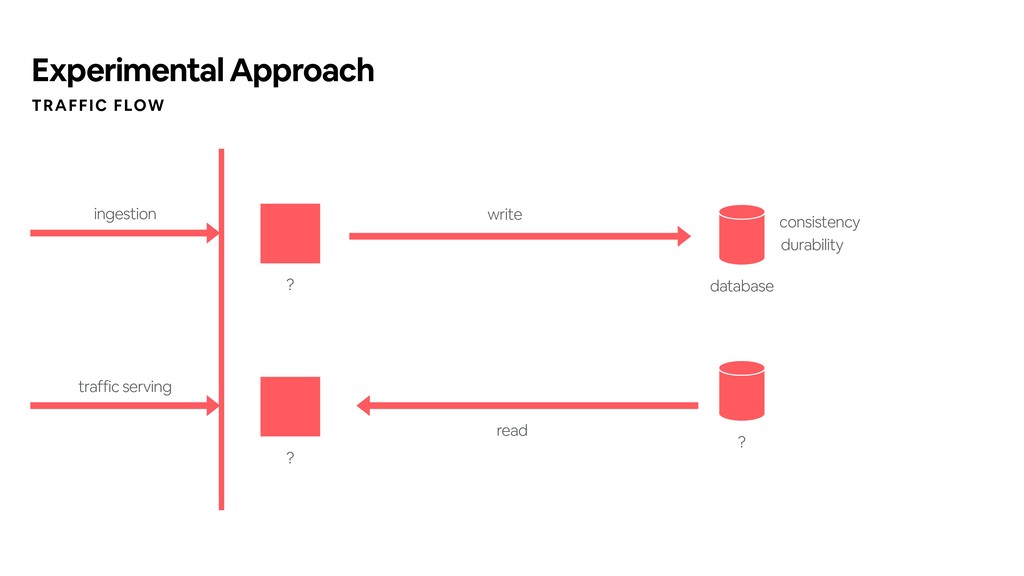 Experimental Approach
TRAFFIC FLOW

ingestion

?

write

consistency
durability

database

traffic serving

?

read

?